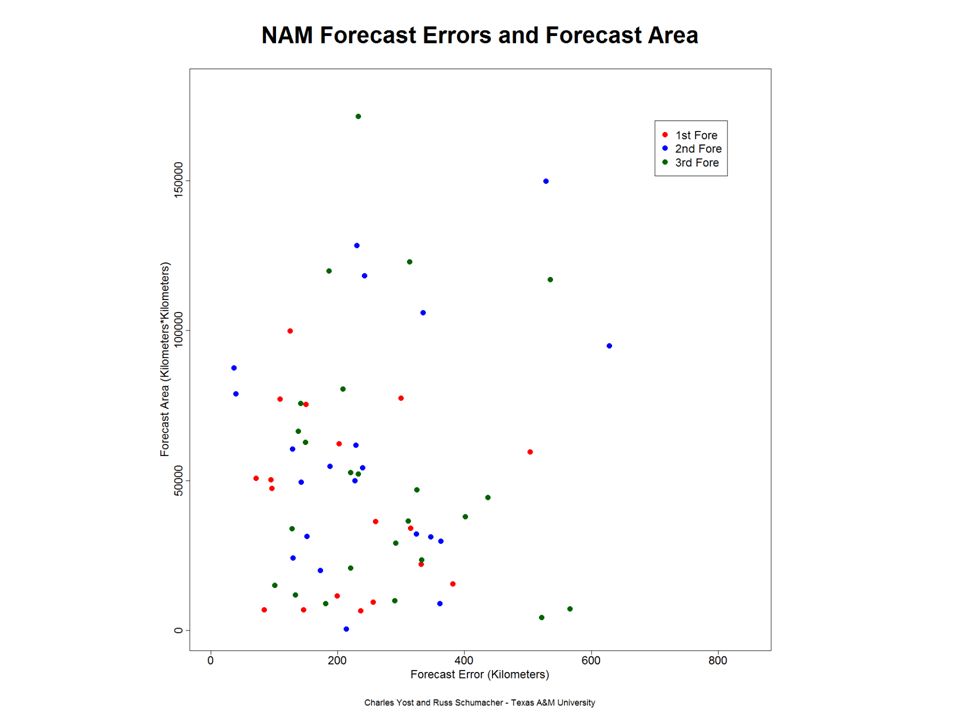 NAM Forecast Errors and Forecast Area

1st Fore
2nd Fore
3rd Fore

Forecast Area (Kilometers*Kilometers)

150000
100000
50000
0

0
200
400
600
800

Forecast Error (Kilometers)

Charles Yost and Russ Schumacher - Texas A&M University